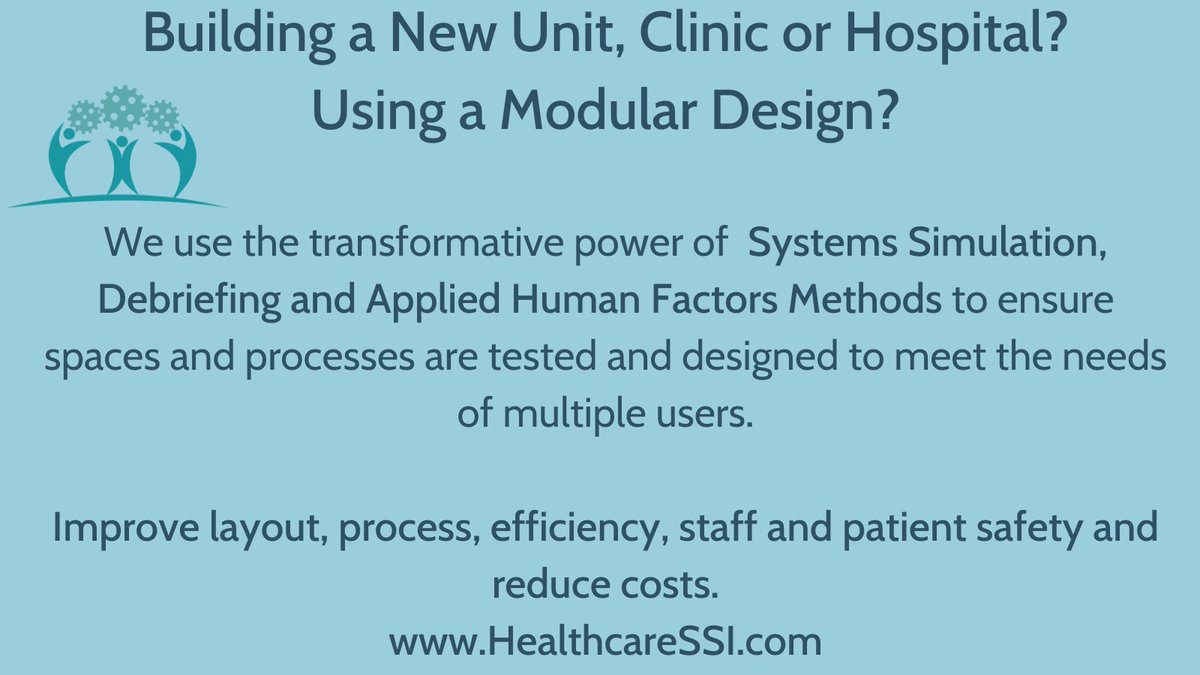 Building a New Unit, Clinic or Hospital?
Using a Modular Design?

We use the transformative power of Systems Simulation, Debriefing and Applied Human Factors Methods to ensure spaces and processes are tested and designed to meet the needs of multiple users.

Improve layout, process, efficiency, staff and patient safety and reduce costs.
www.HealthcareSSI.com